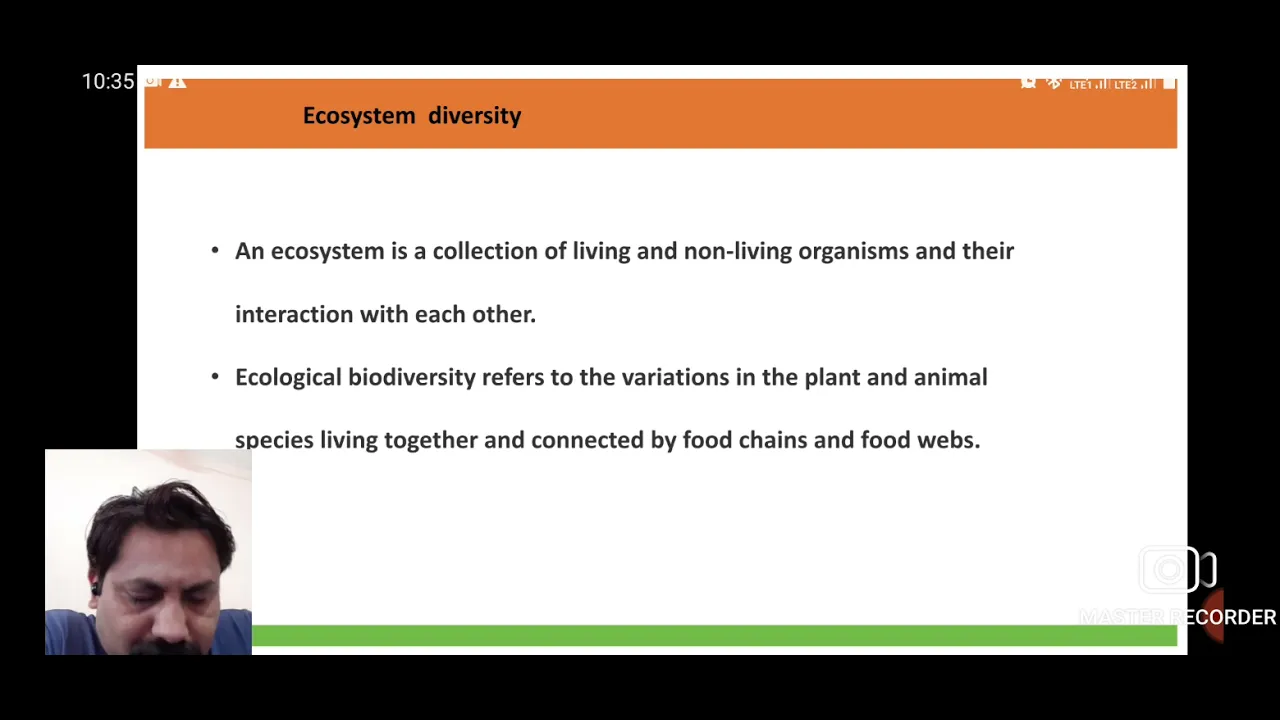 10:35

LTE1 LTE2

Ecosystem diversity

• An ecosystem is a collection of living and non-living organisms and their interaction with each other.

• Ecological biodiversity refers to the variations in the plant and animal species living together and connected by food chains and food webs.

MASTER RECORDER